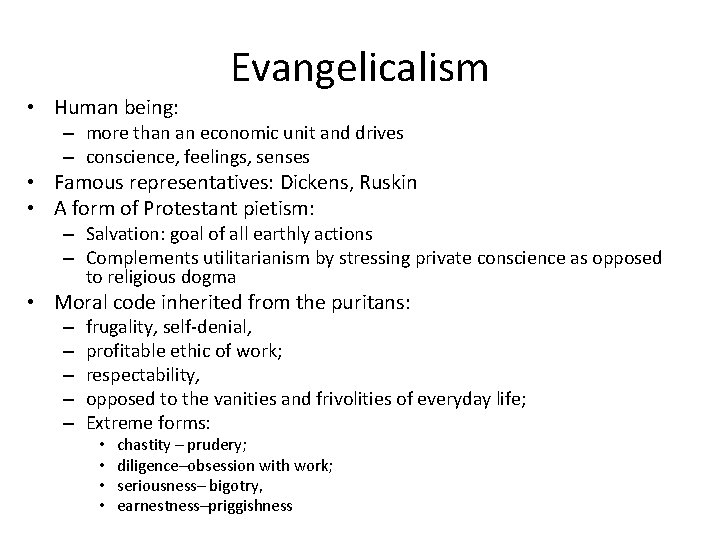 Evangelicalism

• Human being:
– more than an economic unit and drives
– conscience, feelings, senses
• Famous representatives: Dickens, Ruskin
• A form of Protestant pietism:
– Salvation: goal of all earthly actions
– Complements utilitarianism by stressing private conscience as opposed to religious dogma
• Moral code inherited from the puritans:
– frugality, self-denial,
– profitable ethic of work;
– respectability,
– opposed to the vanities and frivolities of everyday life;
– Extreme forms:
• chastity – prudery;
• diligence–obsession with work;
• seriousness– bigotry,
• earnestness–priggishness